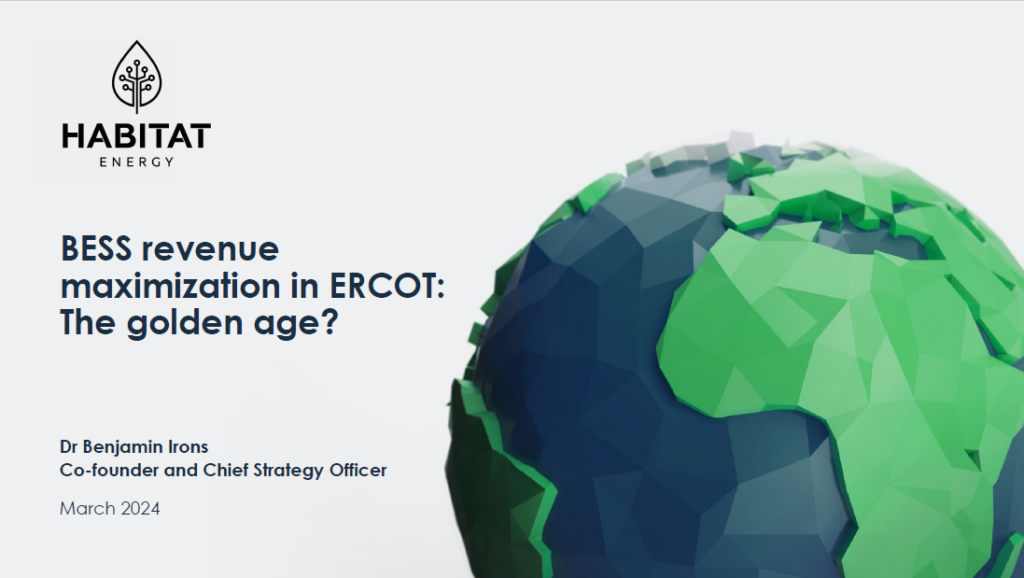 HABITAT
ENERGY

BESS revenue maximization in ERCOT: The golden age?

Dr Benjamin Irons
Co-founder and Chief Strategy Officer

March 2024